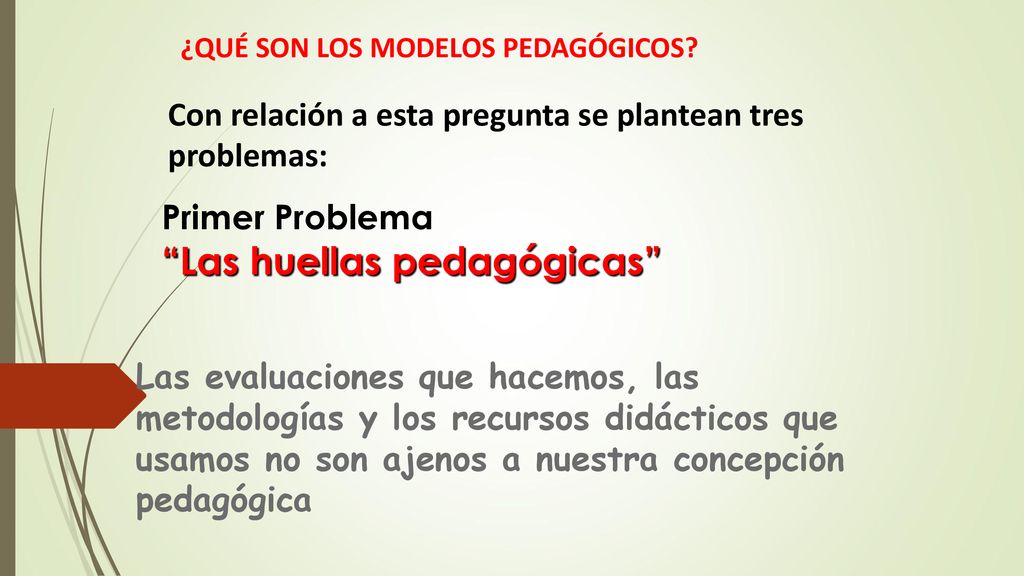 ¿QUÉ SON LOS MODELOS PEDAGÓGICOS?

Con relación a esta pregunta se plantean tres problemas:

Primer Problema
“Las huellas pedagógicas”

Las evaluaciones que hacemos, las metodologías y los recursos didácticos que usamos no son ajenos a nuestra concepción pedagógica